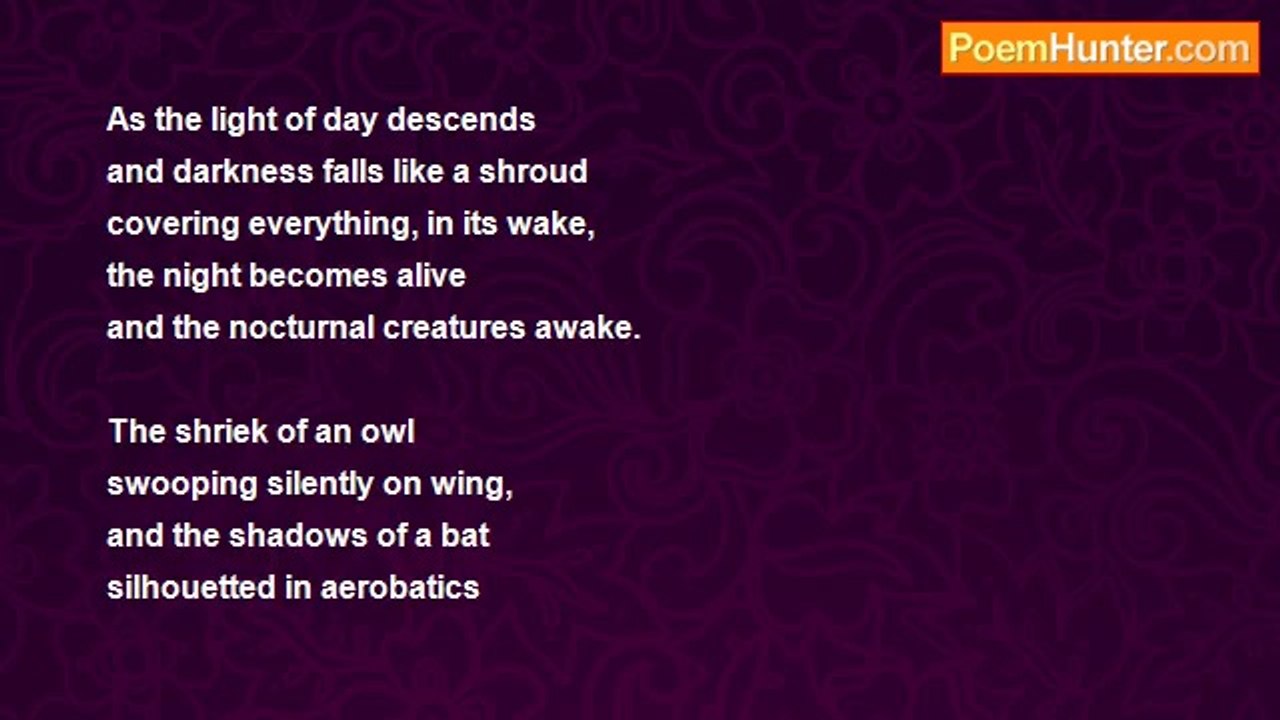 PoemHunter.com

As the light of day descends
and darkness falls like a shroud
covering everything, in its wake,
the night becomes alive
and the nocturnal creatures awake.

The shriek of an owl
swooping silently on wing,
and the shadows of a bat
silhouetted in aerobatics